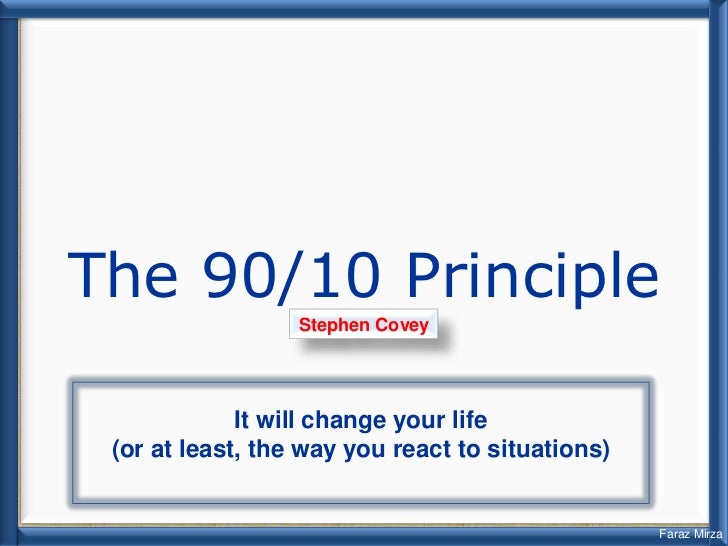 The 90/10 Principle

Stephen Covey

It will change your life
(or at least, the way you react to situations)

Faraz Mirza